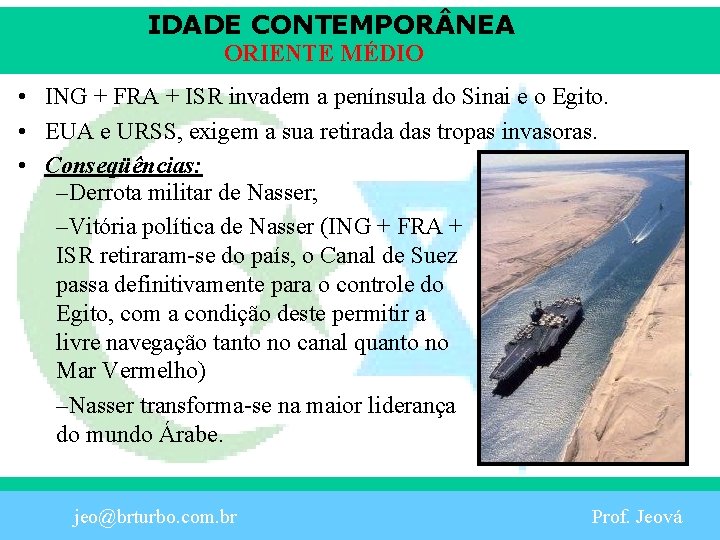 IDADE CONTEMPORÂNEA
ORIENTE MÉDIO

• ING + FRA + ISR invadem a península do Sinai e o Egito.
• EUA e URSS, exigem a sua retirada das tropas invasoras.
• Conseqüências:
–Derrota militar de Nasser;
–Vitória política de Nasser (ING + FRA + ISR retiraram-se do país, o Canal de Suez passa definitivamente para o controle do Egito, com a condição deste permitir a livre navegação tanto no canal quanto no Mar Vermelho)
–Nasser transforma-se na maior liderança do mundo Árabe.

jeo@brturbo.com.br
Prof. Jeová